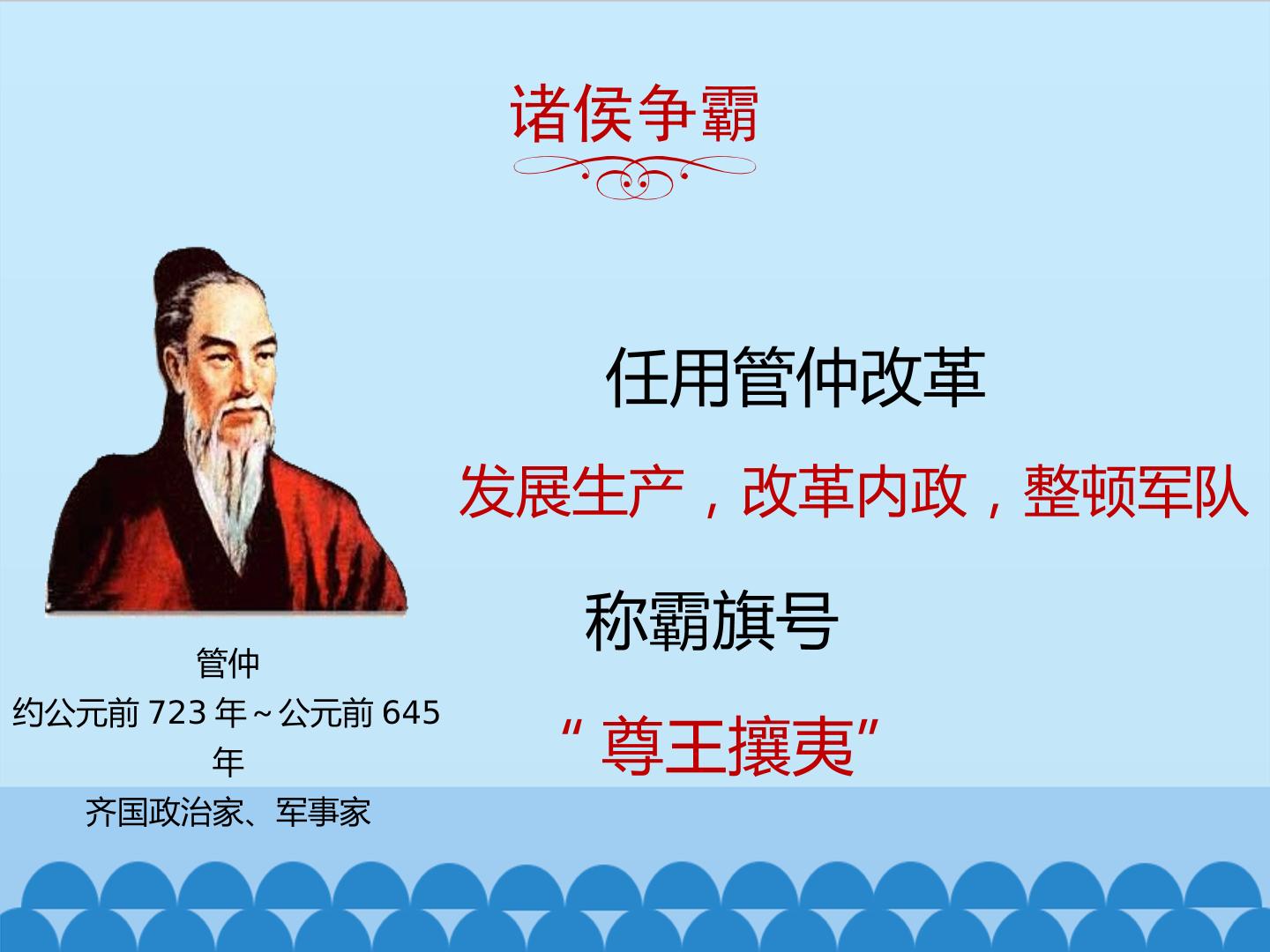 诸侯争霸

管仲
约公元前723年~公元前645年
齐国政治家、军事家

任用管仲改革

发展生产，改革内政，整顿军队

称霸旗号

“尊王攘夷”